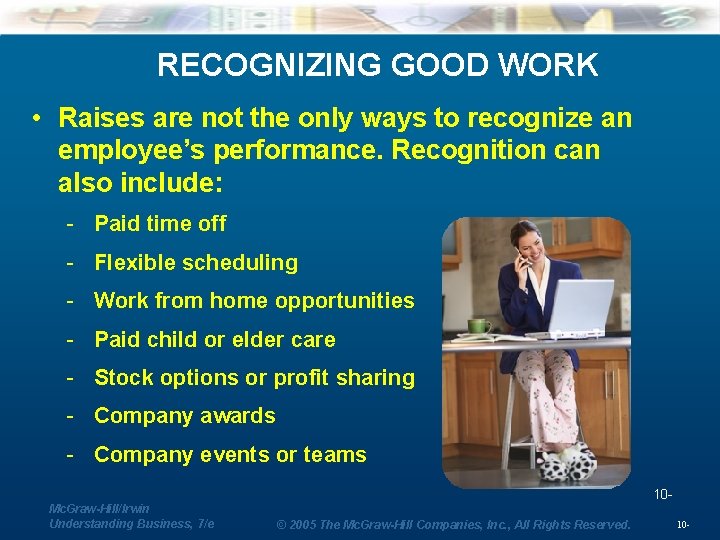 RECOGNIZING GOOD WORK

• Raises are not the only ways to recognize an employee's performance. Recognition can also include:

- Paid time off
- Flexible scheduling
- Work from home opportunities
- Paid child or elder care
- Stock options or profit sharing
- Company awards
- Company events or teams

10-

McGraw-Hill/Irwin
Understanding Business, 7/e

© 2005 The McGraw-Hill Companies, Inc., All Rights Reserved.

10-